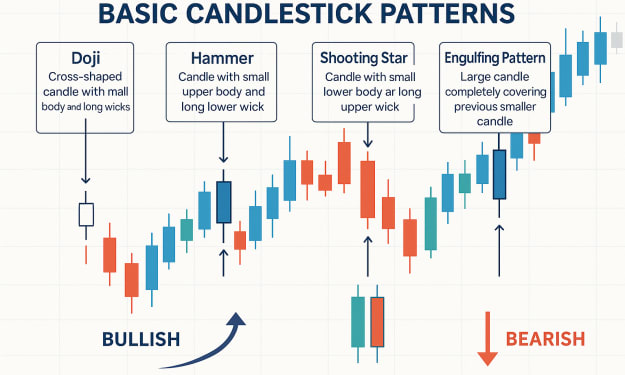 BASIC CANDLESTICK PATTERNS

Doji
Cross-shaped candle with mall body and long wicks

Hammer
Candle with small upper body and long lower wick

Shooting Star
Candle with small lower body ar long upper wick

Engulfing Pattern
Large candle completely covering previous smaller candle

BULLISH

BEARISH